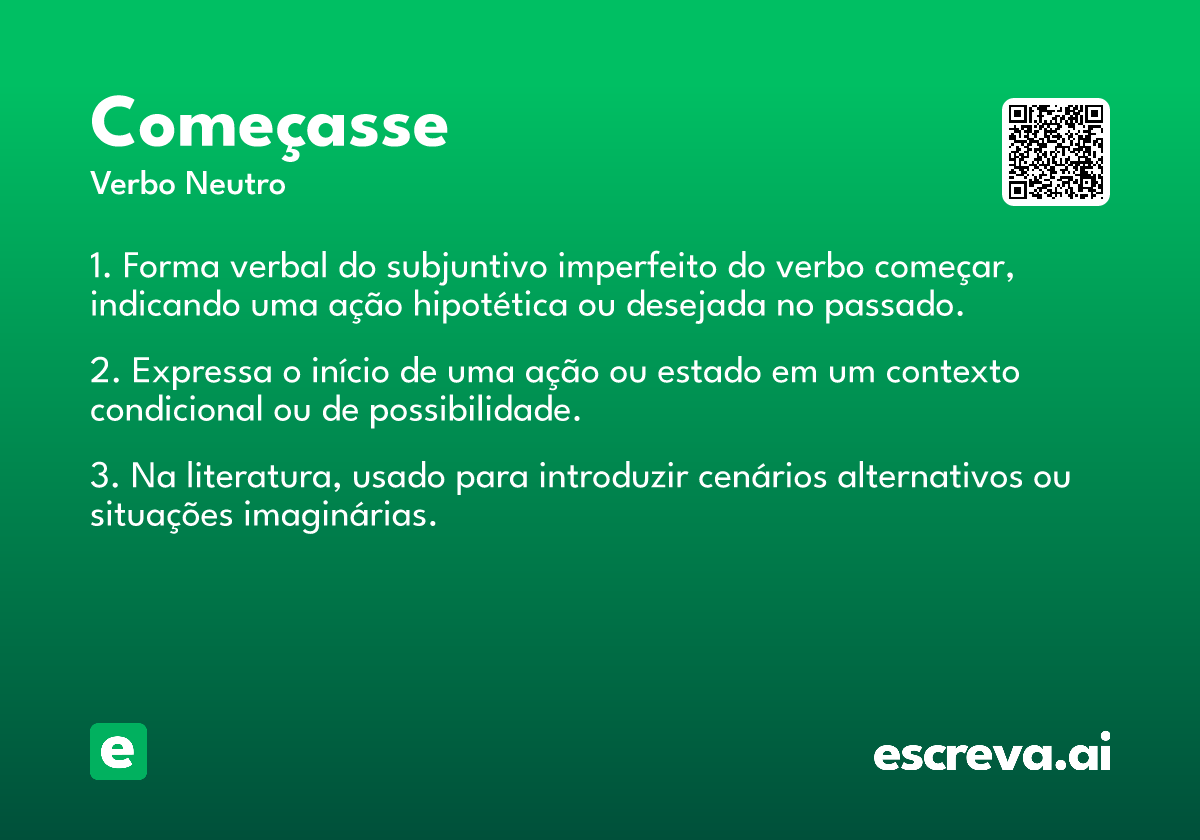 Começasse
Verbo Neutro

1. Forma verbal do subjuntivo imperfeito do verbo começar, indicando uma ação hipotética ou desejada no passado.

2. Expressa o início de uma ação ou estado em um contexto condicional ou de possibilidade.

3. Na literatura, usado para introduzir cenários alternativos ou situações imaginárias.

e

escreva.ai